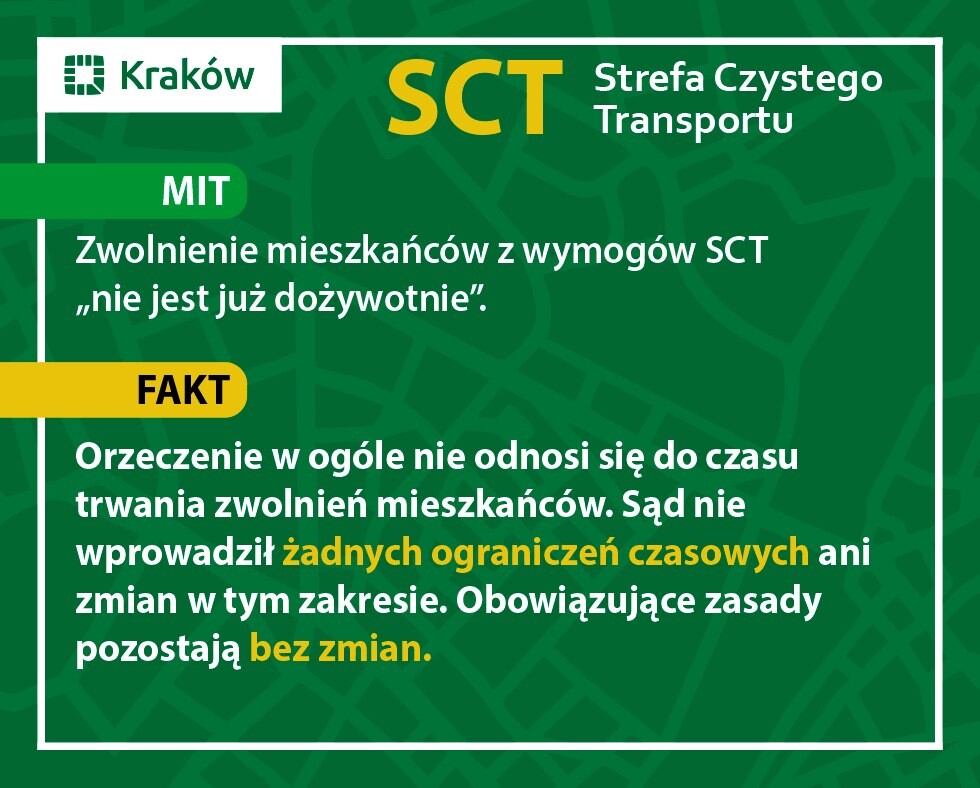 Kraków

SCT Strefa Czystego Transportu

MIT

Zwolnienie mieszkańców z wymogów SCT „nie jest już dożywotnie”.

FAKT

Orzeczenie w ogóle nie odnosi się do czasu trwania zwolnień mieszkańców. Sąd nie wprowadził żadnych ograniczeń czasowych ani zmian w tym zakresie. Obowiązujące zasady pozostają bez zmian.